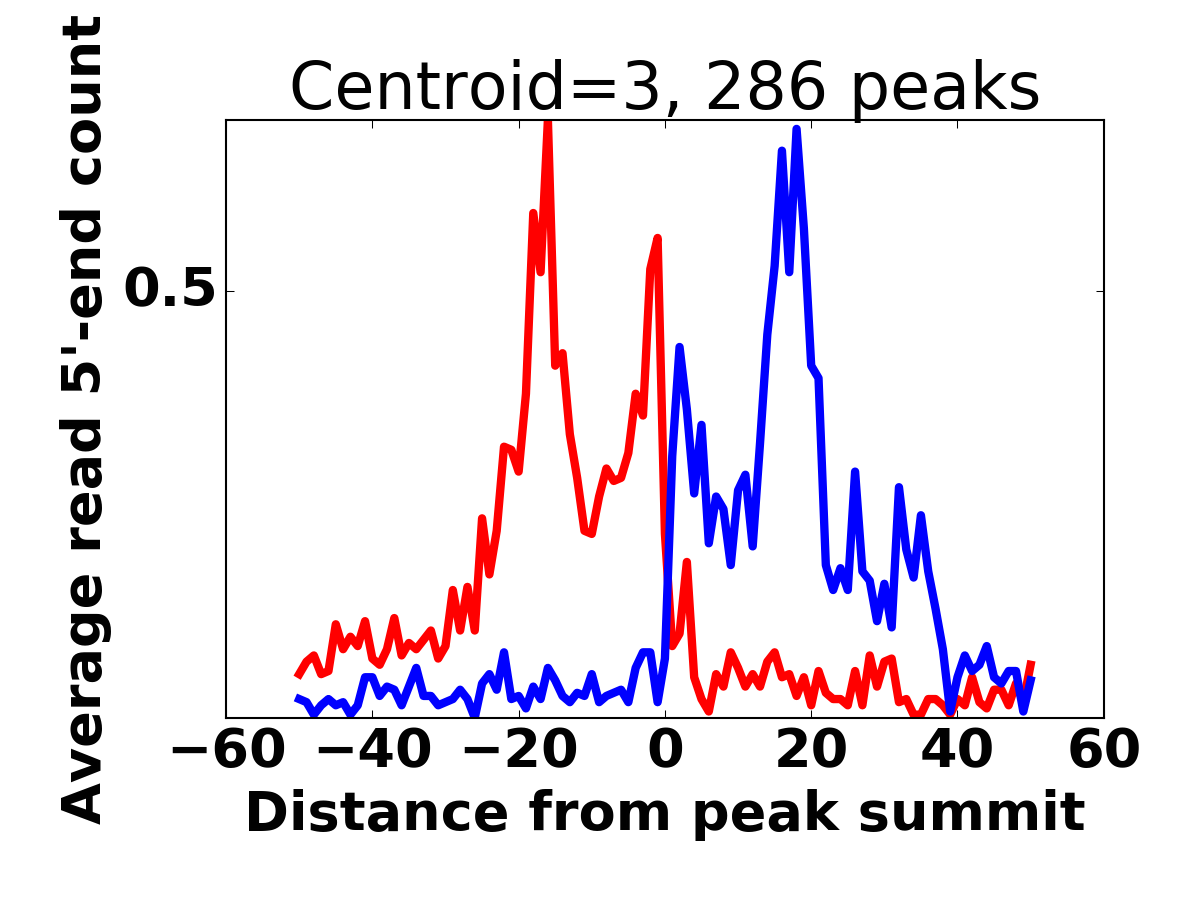 Centroid=3, 286 peaks

Average read 5'-end count

0.5

−60 −40 −20 0 20 40 60

Distance from peak summit